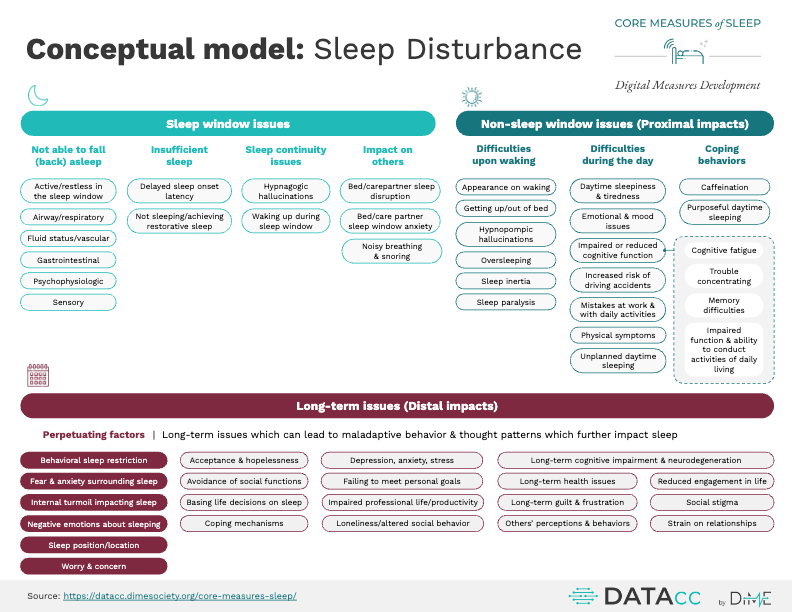 Conceptual model: Sleep Disturbance

CORE MEASURES of SLEEP

Digital Measures Development

Sleep window issues

Not able to fall (back) asleep

Active/restless in the sleep window

Airway/respiratory

Fluid status/vascular

Gastrointestinal

Psychophysiologic

Sensory

Insufficient sleep

Delayed sleep onset latency

Not sleeping/achieving restorative sleep

Sleep continuity issues

Hypnagogic hallucinations

Waking up during sleep window

Impact on others

Bed/carepartner sleep disruption

Bed/care partner sleep window anxiety

Noisy breathing & snoring

Non-sleep window issues (Proximal impacts)

Difficulties upon waking

Appearance on waking

Getting up/out of bed

Hypnopompic hallucinations

Oversleeping

Sleep inertia

Sleep paralysis

Difficulties during the day

Daytime sleepiness & tiredness

Emotional & mood issues

Impaired or reduced cognitive function

Increased risk of driving accidents

Mistakes at work & with daily activities

Physical symptoms

Unplanned daytime sleeping

Coping behaviors

Caffeination

Purposeful daytime sleeping

Cognitive fatigue

Trouble concentrating

Memory difficulties

Impaired function & ability to conduct activities of daily living

Long-term issues (Distal impacts)

Perpetuating factors | Long-term issues which can lead to maladaptive behavior & thought patterns which further impact sleep

Behavioral sleep restriction

Fear & anxiety surrounding sleep

Internal turmoil impacting sleep

Negative emotions about sleeping

Sleep position/location

Worry & concern

Acceptance & hopelessness

Avoidance of social functions

Basing life decisions on sleep

Coping mechanisms

Depression, anxiety, stress

Failing to meet personal goals

Impaired professional life/productivity

Loneliness/altered social behavior

Long-term cognitive impairment & neurodegeneration

Long-term health issues

Long-term guilt & frustration

Others' perceptions & behaviors

Reduced engagement in life

Social stigma

Strain on relationships

Source: https://datacc.dimesociety.org/core-measures-sleep/

DATACC by DiME